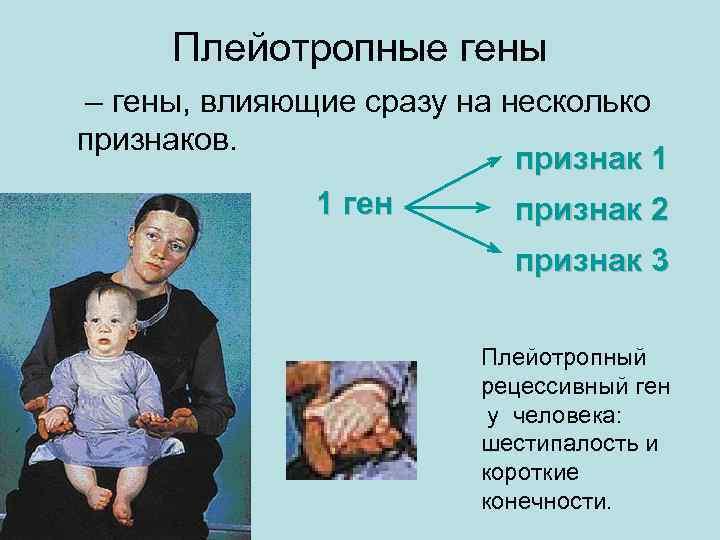 Плейотропные гены

– гены, влияющие сразу на несколько признаков.

1 ген

признак 1

признак 2

признак 3

Плейотропный рецессивный ген у человека: шестипалость и короткие конечности.